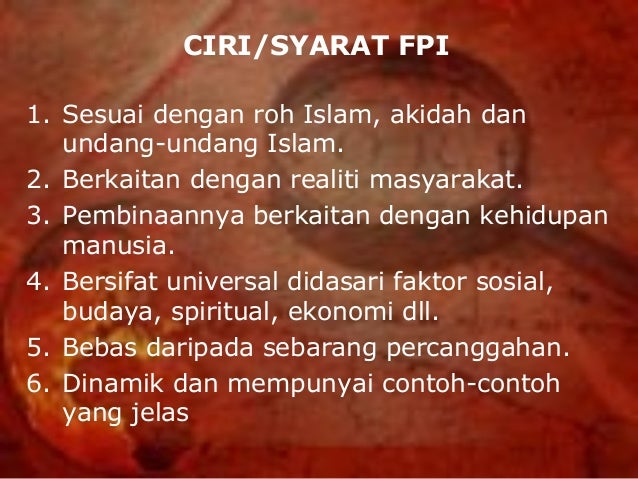 CIRI/SYARAT FPI

1. Sesuai dengan roh Islam, akidah dan undang-undang Islam.
2. Berkaitan dengan realiti masyarakat.
3. Pembinaannya berkaitan dengan kehidupan manusia.
4. Bersifat universal didasari faktor sosial, budaya, spiritual, ekonomi dll.
5. Bebas daripada sebarang percanggahan.
6. Dinamik dan mempunyai contoh-contoh yang jelas